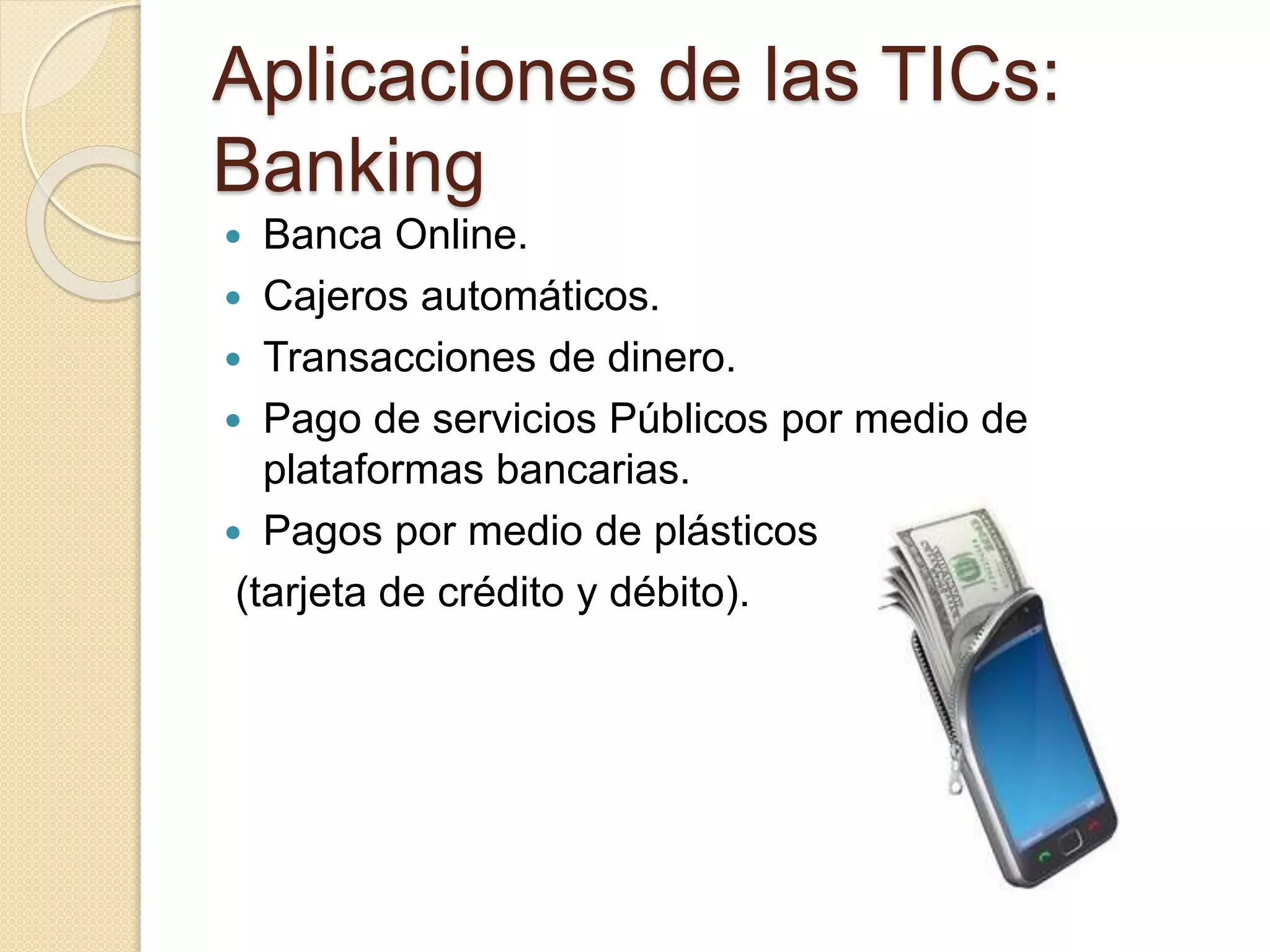 Aplicaciones de las TICs: Banking

- Banca Online.
- Cajeros automáticos.
- Transacciones de dinero.
- Pago de servicios Públicos por medio de plataformas bancarias.
- Pagos por medio de plásticos

(tarjeta de crédito y débito).